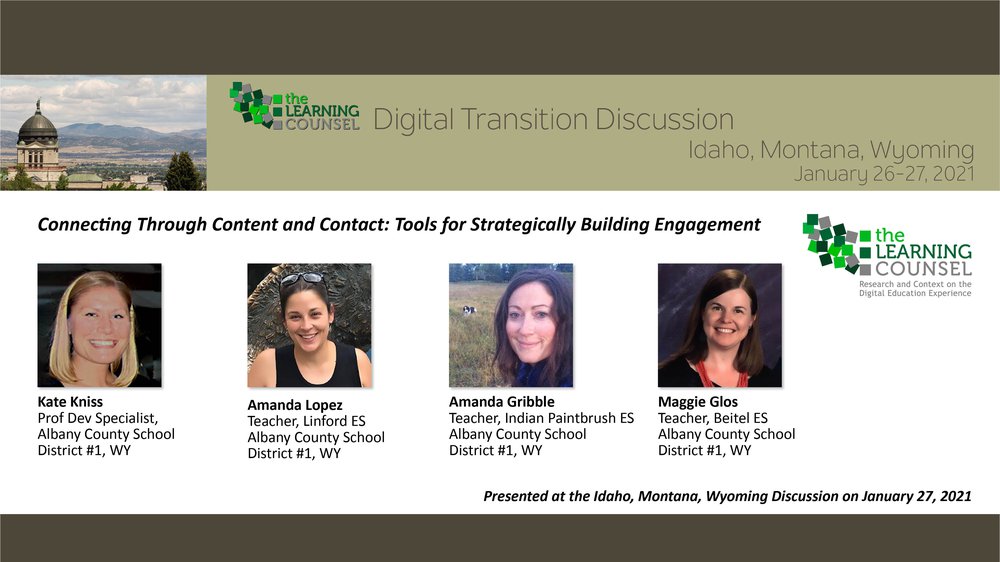 the LEARNING COUNSEL Digital Transition Discussion
Idaho, Montana, Wyoming
January 26-27, 2021

Connecting Through Content and Contact: Tools for Strategically Building Engagement

the LEARNING COUNSEL
Research and Context on the Digital Education Experience

Kate Kniss
Prof Dev Specialist,
Albany County School District #1, WY

Amanda Lopez
Teacher, Linford ES
Albany County School District #1, WY

Amanda Gribble
Teacher, Indian Paintbrush ES
Albany County School District #1, WY

Maggie Glos
Teacher, Beitel ES
Albany County School District #1, WY

Presented at the Idaho, Montana, Wyoming Discussion on January 27, 2021